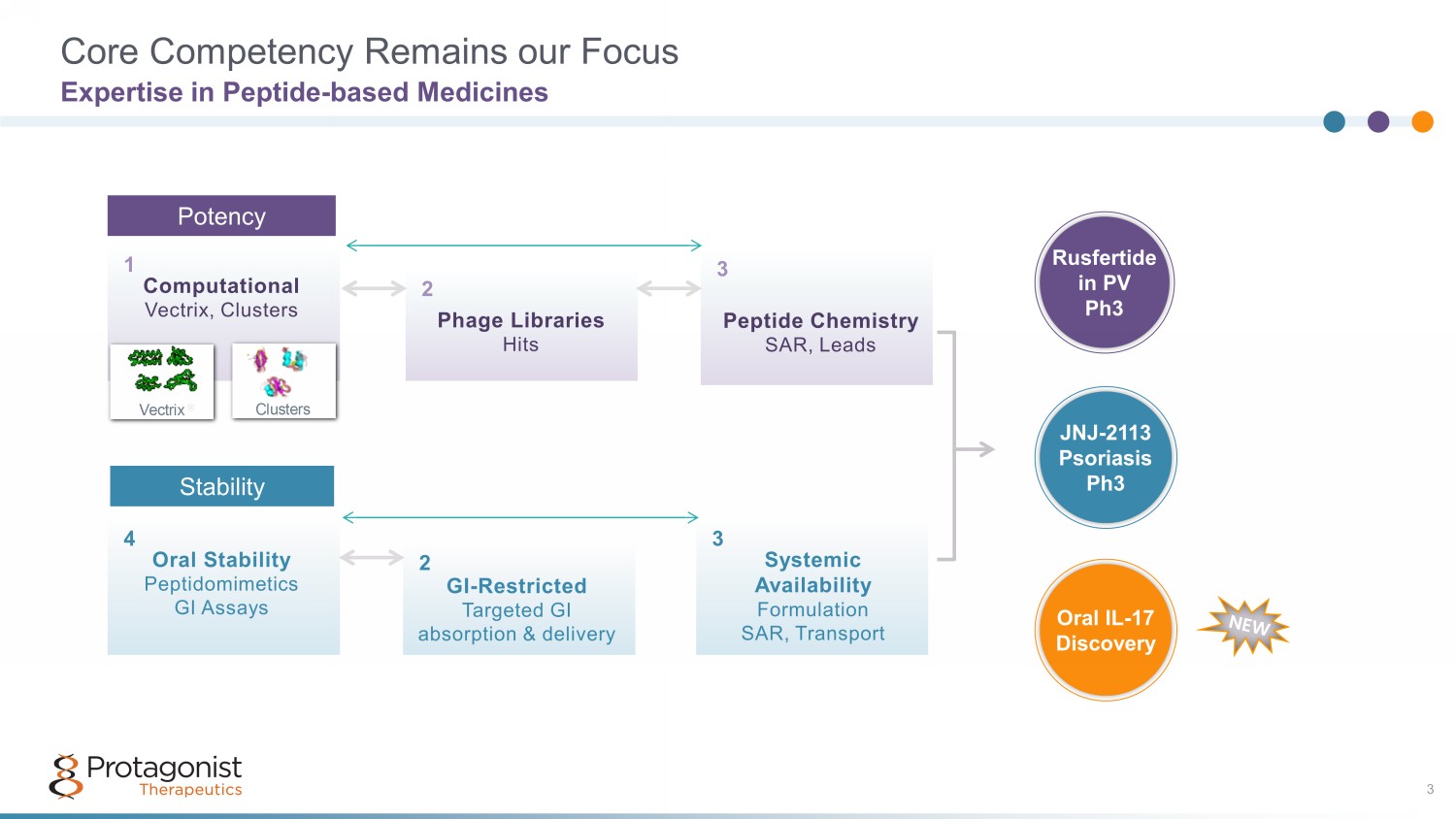 Core Competency Remains our Focus
Expertise in Peptide-based Medicines

Potency

1
Computational
Vectrix, Clusters

Vectrix

Clusters

2
Phage Libraries
Hits

3
Peptide Chemistry
SAR, Leads

Stability

4
Oral Stability
Peptidomimetics
GI Assays

2
GI-Restricted
Targeted GI
absorption & delivery

3
Systemic
Availability
Formulation
SAR, Transport

Rusfertide
in PV
Ph3

JNJ-2113
Psoriasis
Ph3

Oral IL-17
Discovery

NEW

Protagonist
Therapeutics

3